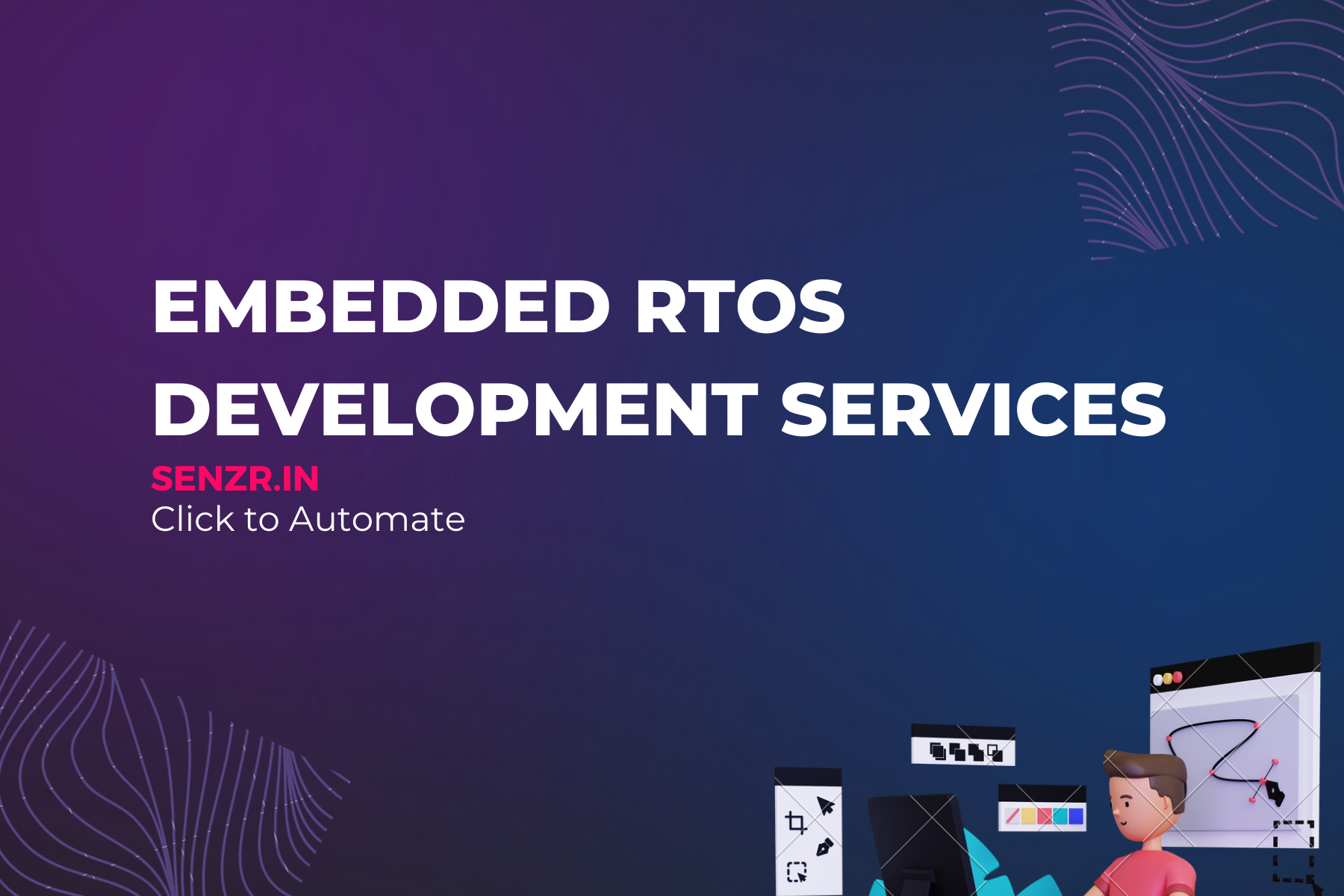 EMBEDDED RTOS DEVELOPMENT SERVICES

SENZR.IN
Click to Automate